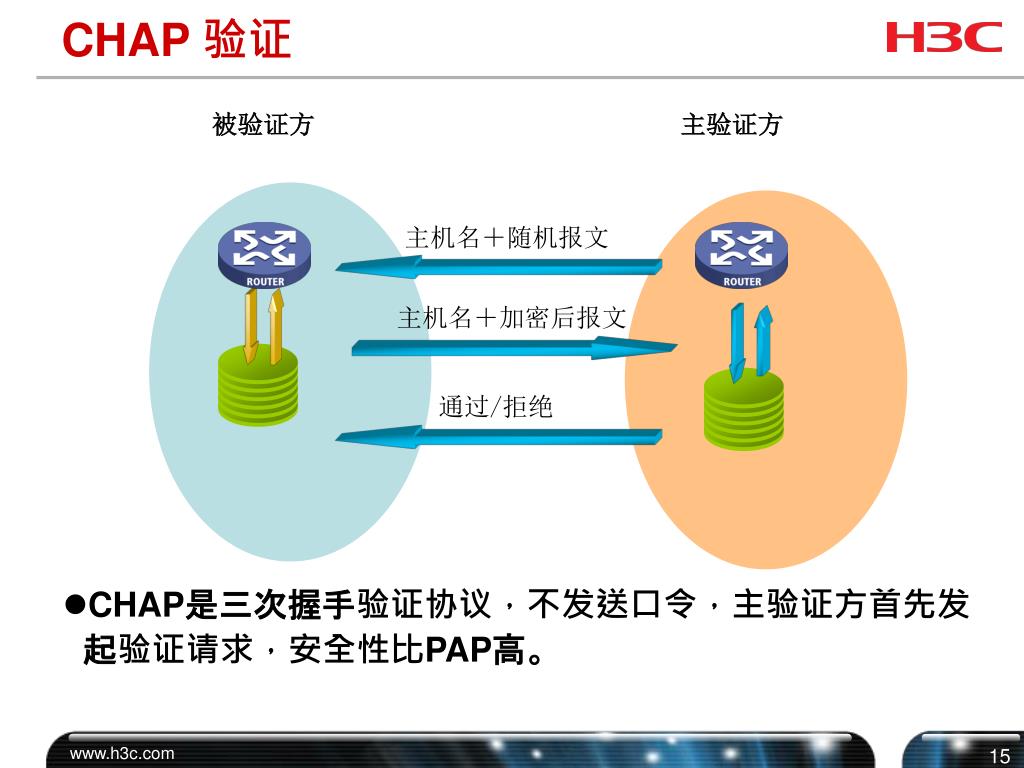 CHAP 验证

H3C

被验证方

主验证方

ROUTER

ROUTER

主机名＋随机报文

主机名＋加密后报文

通过/拒绝

●CHAP是三次握手验证协议，不发送口令，主验证方首先发起验证请求，安全性比PAP高。

www.h3c.com

15